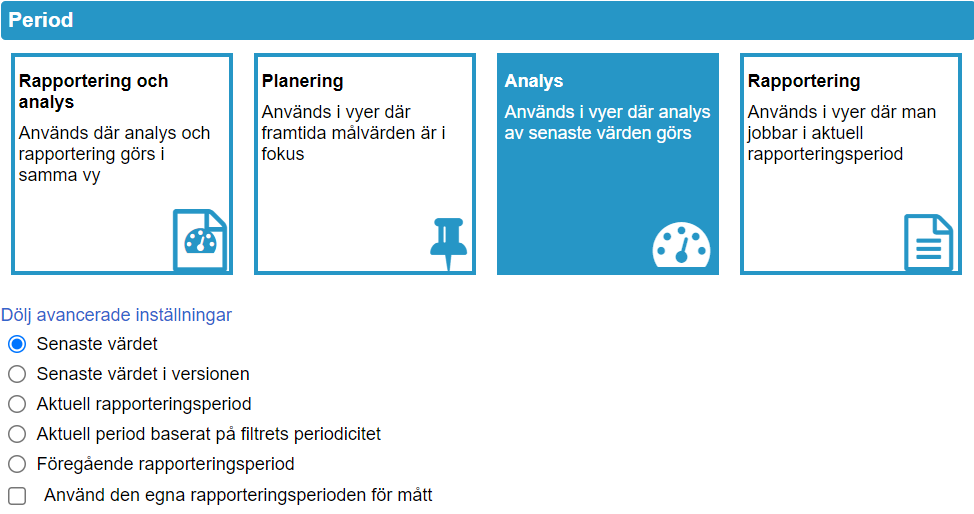 Period

Rapportering och analys
Används där analys och rapportering görs i samma vy

Planering
Används i vyer där framtida målvärden är i fokus

Analys
Används i vyer där analys av senaste värden görs

Rapportering
Används i vyer där man jobbar i aktuell rapporteringsperiod

Dölj avancerade inställningar
Senaste värdet
Senaste värdet i versionen
Aktuell rapporteringsperiod
Aktuell period baserat på filtrets periodicitet
Föregående rapporteringsperiod
Använd den egna rapporteringsperioden för mått